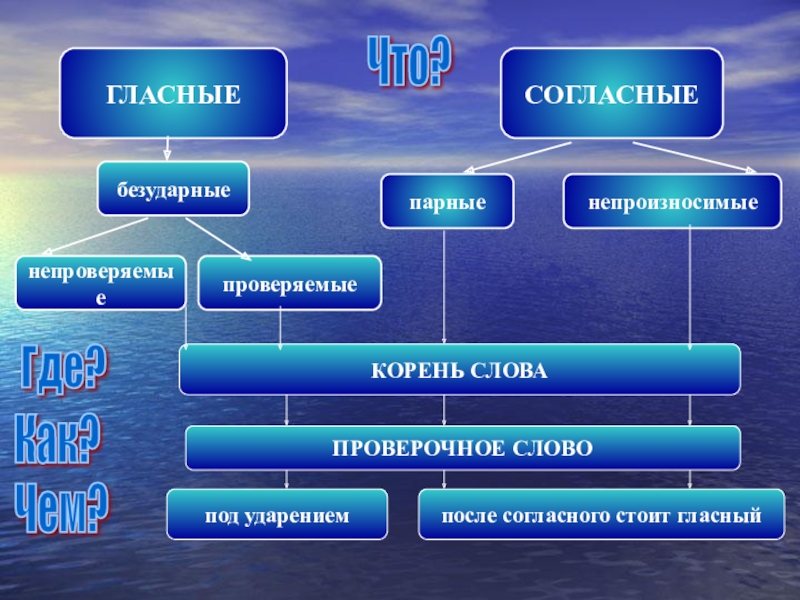 Что?

ГЛАСНЫЕ

СОГЛАСНЫЕ

безударные

парные

непроизносимые

непроверяемые

проверяемые

Где?

КОРЕНЬ СЛОВА

Как?

ПРОВЕРОЧНОЕ СЛОВО

Чем?

под ударением

после согласного стоит гласный